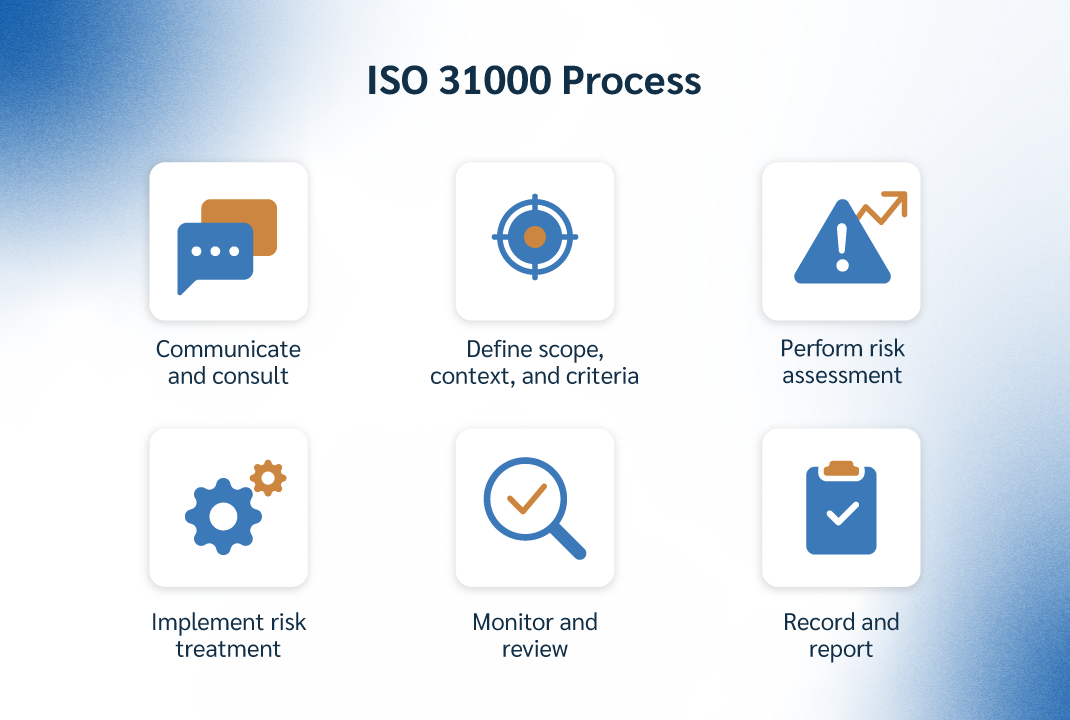 ISO 31000 Process

Communicate and consult

Define scope, context, and criteria

Perform risk assessment

Implement risk treatment

Monitor and review

Record and report